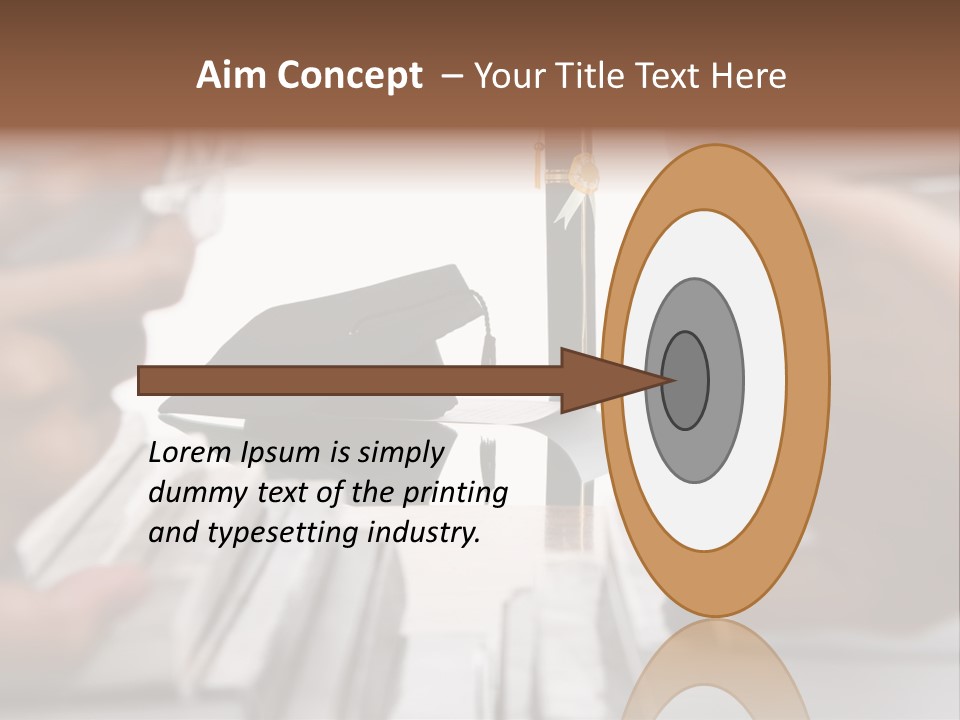 Aim Concept – Your Title Text Here

Lorem Ipsum is simply dummy text of the printing and typesetting industry.